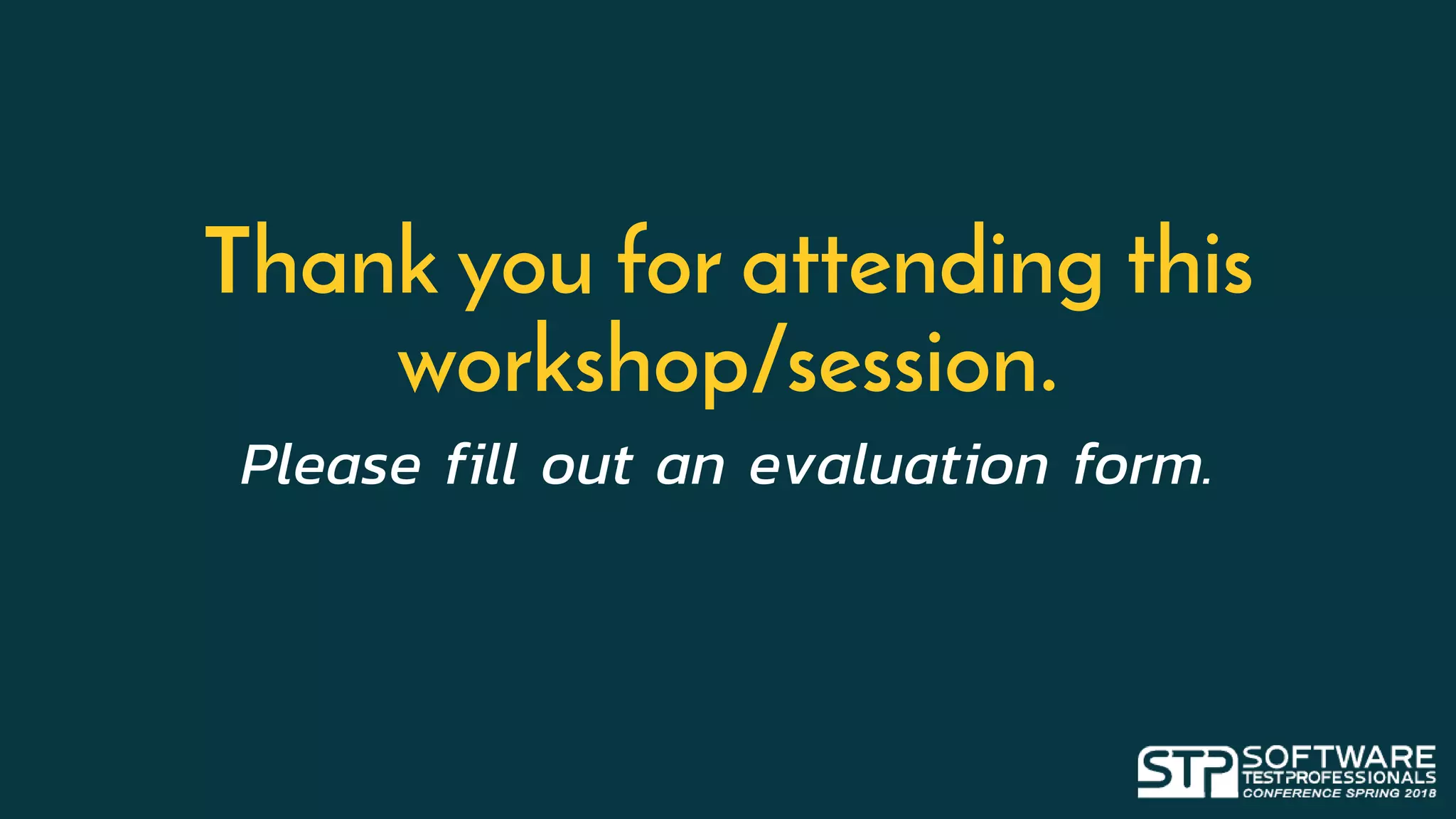 Thank you for attending this workshop/session.

Please fill out an evaluation form.

STP SOFTWARE TESTPROFESSIONALS CONFERENCE SPRING 2018